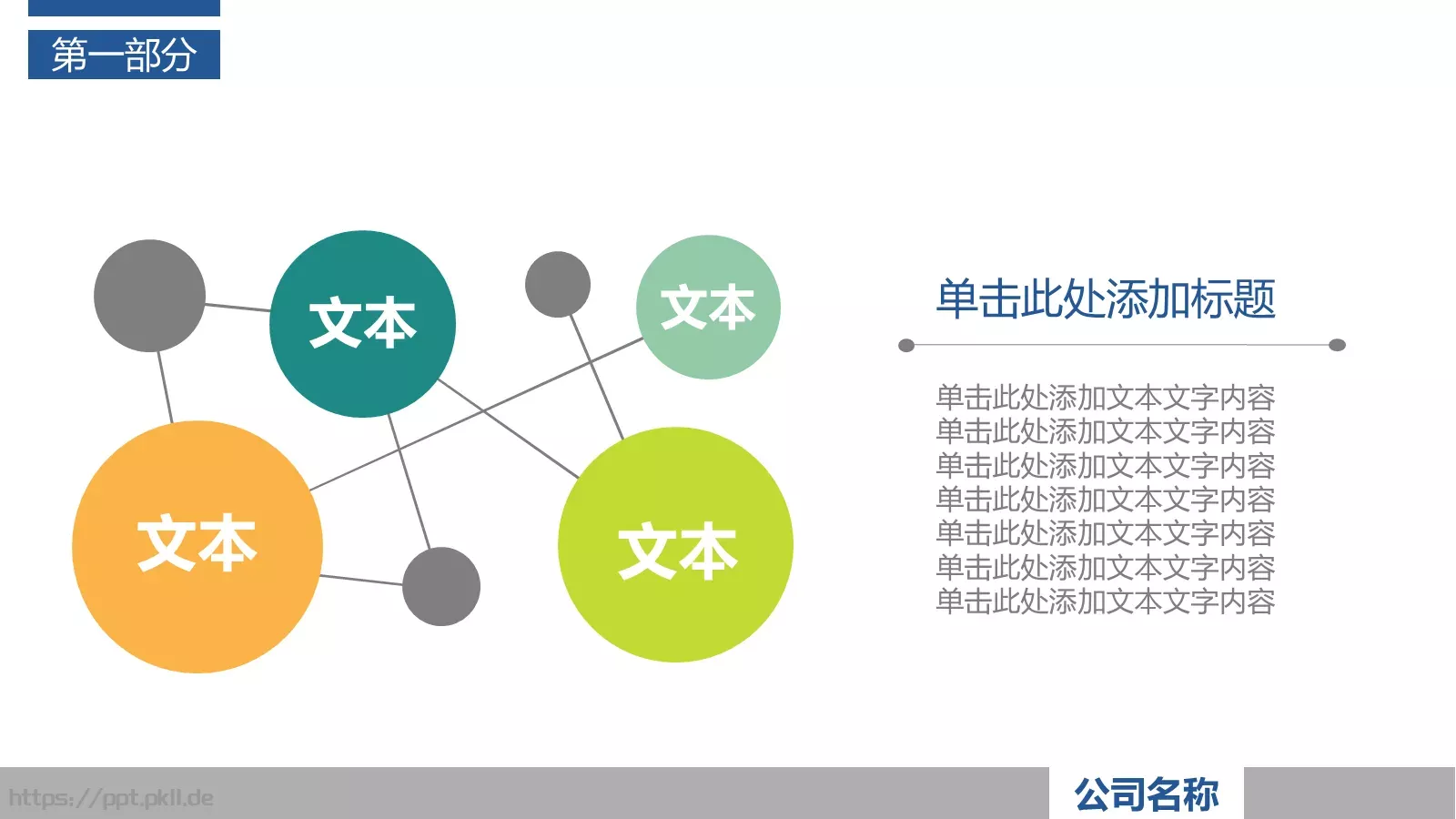 第一部分

文本

文本

文本

文本

单击此处添加标题

单击此处添加文本文字内容
单击此处添加文本文字内容
单击此处添加文本文字内容
单击此处添加文本文字内容
单击此处添加文本文字内容
单击此处添加文本文字内容
单击此处添加文本文字内容

https://ppt.pkll.de

公司名称